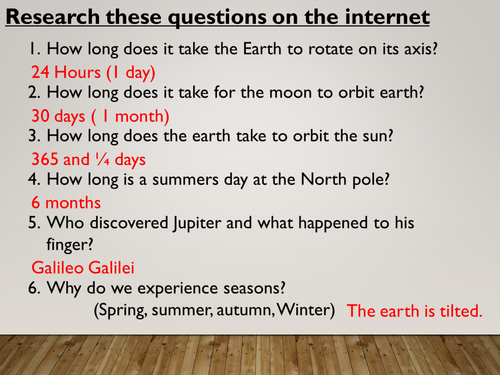 Research these questions on the internet

1. How long does it take the Earth to rotate on its axis?
24 Hours (1 day)
2. How long does it take for the moon to orbit earth?
30 days ( 1 month)
3. How long does the earth take to orbit the sun?
365 and ¼ days
4. How long is a summers day at the North pole?
6 months
5. Who discovered Jupiter and what happened to his finger?
Galileo Galilei
6. Why do we experience seasons?
(Spring, summer, autumn, Winter) The earth is tilted.